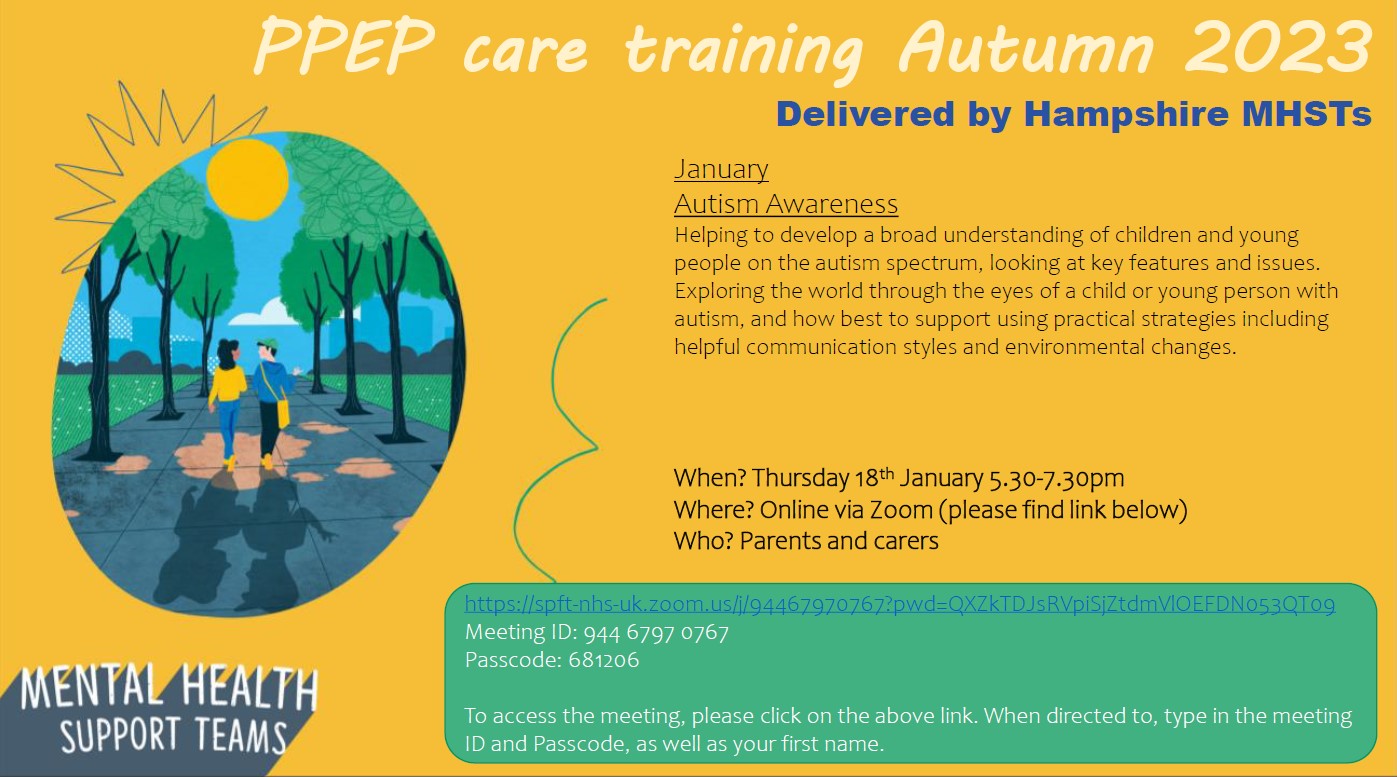 PPEP care training Autumn 2023

Delivered by Hampshire MHSTs

January

Autism Awareness

Helping to develop a broad understanding of children and young people on the autism spectrum, looking at key features and issues. Exploring the world through the eyes of a child or young person with autism, and how best to support using practical strategies including helpful communication styles and environmental changes.

When? Thursday 18$^{th}$ January 5.30-7.30pm
Where? Online via Zoom (please find link below)
Who? Parents and carers

https://spft-nhs-uk.zoom.us/j/94467970767?pwd=QXZkTDJsRVpiSjZtdmVlOEFDN053QT09
Meeting ID: 944 6797 0767
Passcode: 681206

To access the meeting, please click on the above link. When directed to, type in the meeting ID and Passcode, as well as your first name.

MENTAL HEALTH SUPPORT TEAMS